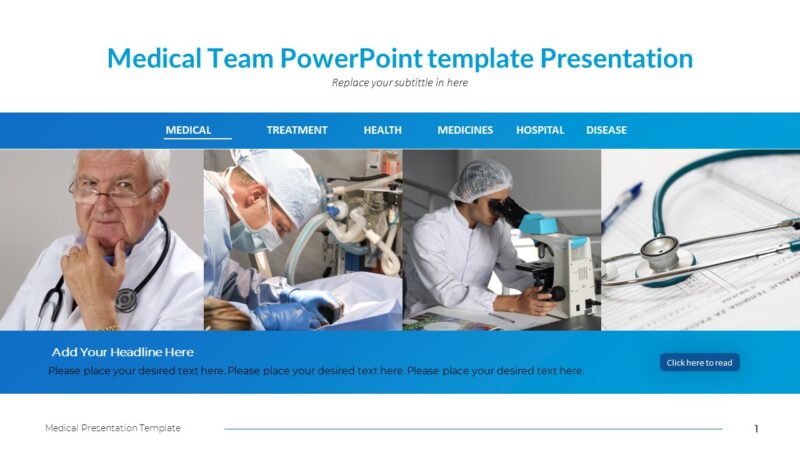 Medical Team PowerPoint template Presentation
Replace your subtittle in here

MEDICAL TREATMENT HEALTH MEDICINES HOSPITAL DISEASE

Add Your Headline Here
Please place your desired text here. Please place your desired text here. Please place your desired text here.

Click here to read

Medical Presentation Template

1